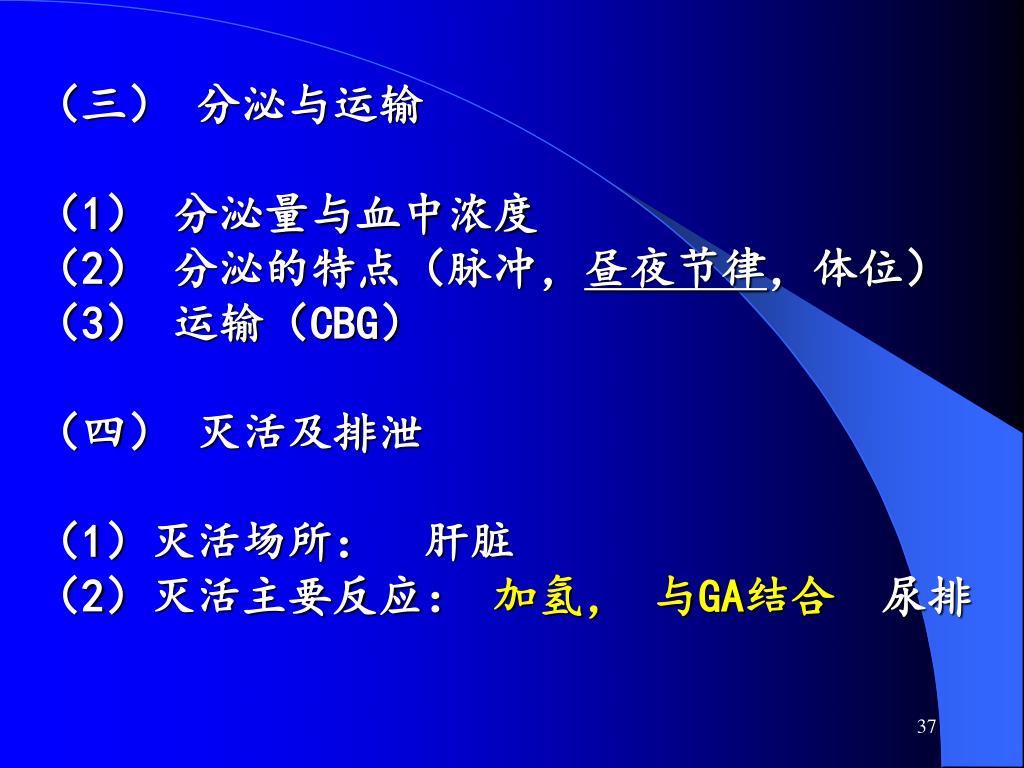 （三） 分泌与运输

（1） 分泌量与血中浓度
（2） 分泌的特点（脉冲，昼夜节律，体位）
（3） 运输（CBG）

（四） 灭活及排泄

（1）灭活场所： 肝脏
（2）灭活主要反应： 加氢， 与GA结合 尿排

37